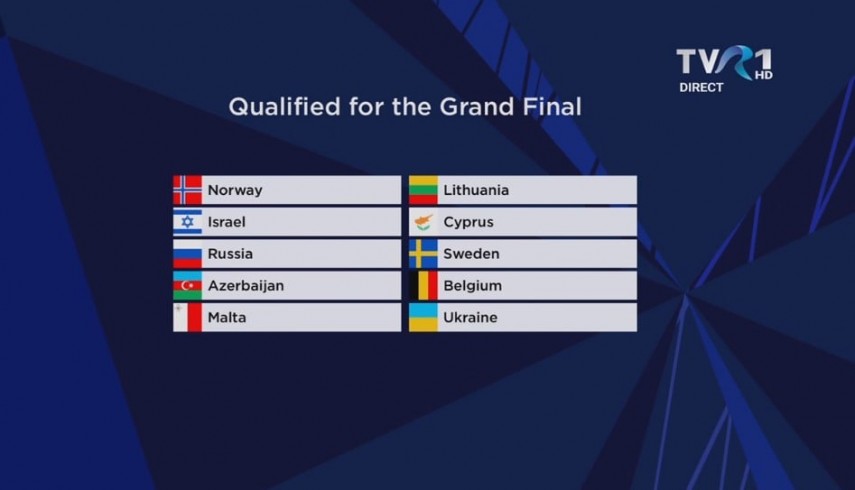 TVR1 HD
DIRECT

Qualified for the Grand Final

Norway
Israel
Russia
Azerbaijan
Malta

Lithuania
Cyprus
Sweden
Belgium
Ukraine